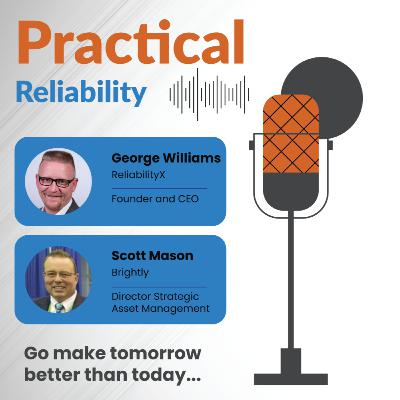 Practical
Reliability

George Williams
ReliabilityX
Founder and CEO

Scott Mason
Brightly
Director Strategic Asset Management

Go make tomorrow better than today...